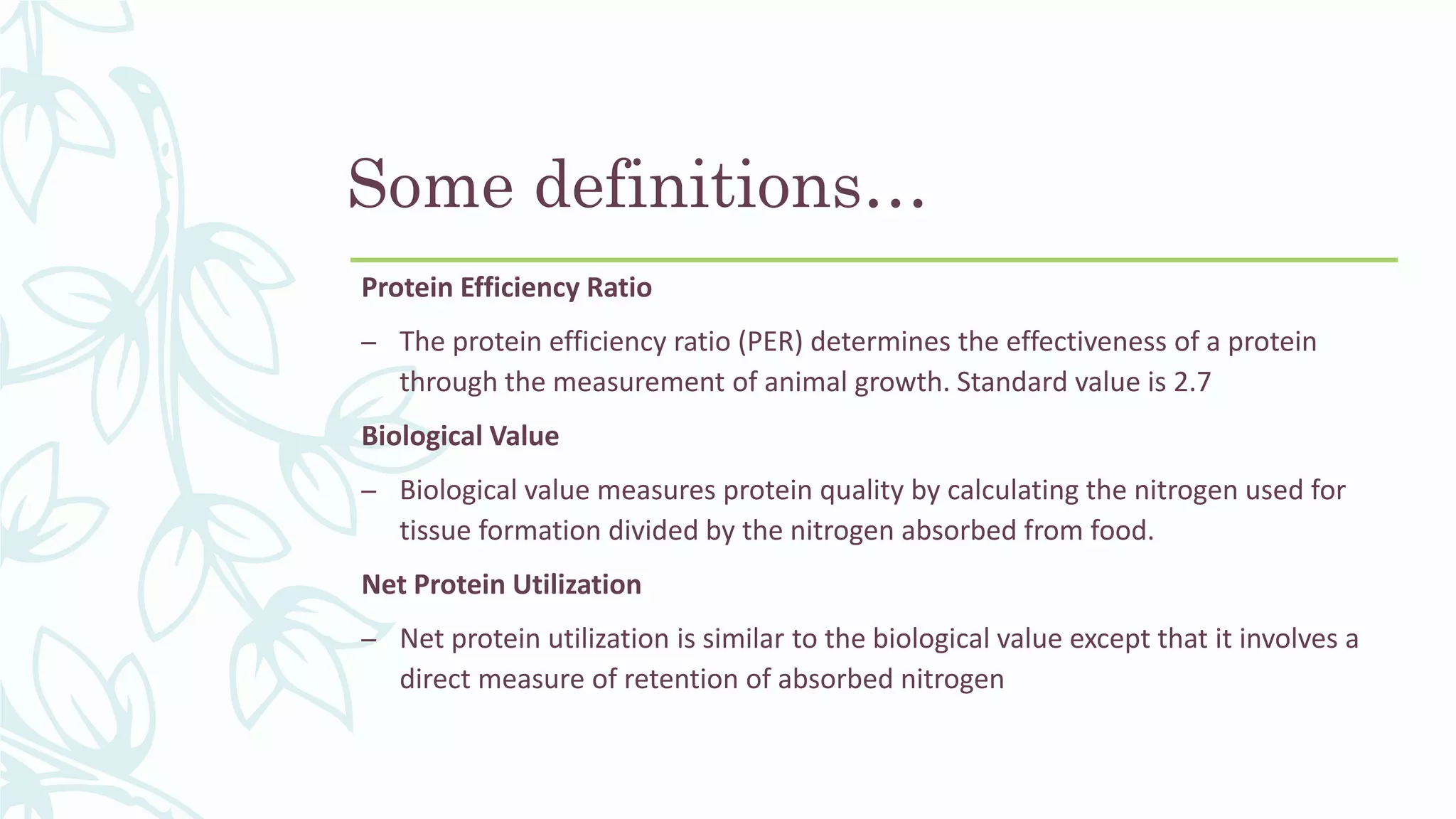 Some definitions…

Protein Efficiency Ratio

– The protein efficiency ratio (PER) determines the effectiveness of a protein through the measurement of animal growth. Standard value is 2.7

Biological Value

– Biological value measures protein quality by calculating the nitrogen used for tissue formation divided by the nitrogen absorbed from food.

Net Protein Utilization

– Net protein utilization is similar to the biological value except that it involves a direct measure of retention of absorbed nitrogen